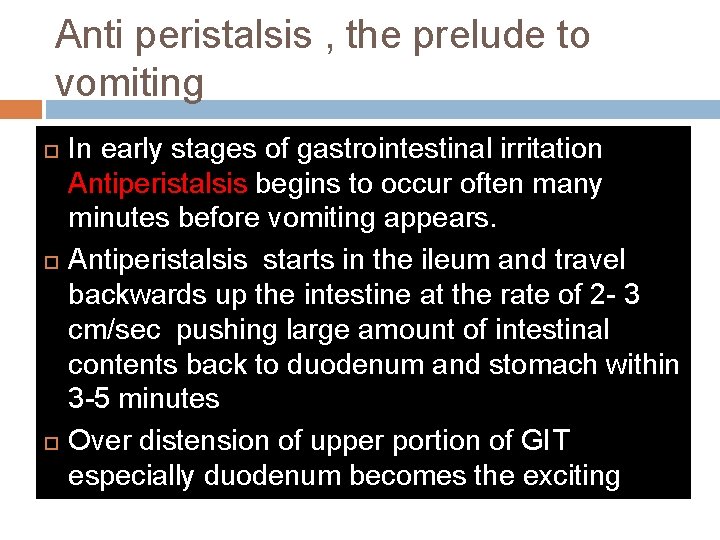 Anti peristalsis , the prelude to vomiting

In early stages of gastrointestinal irritation Antiperistalsis begins to occur often many minutes before vomiting appears.

Antiperistalsis starts in the ileum and travel backwards up the intestine at the rate of 2- 3 cm/sec pushing large amount of intestinal contents back to duodenum and stomach within 3-5 minutes

Over distension of upper portion of GIT especially duodenum becomes the exciting